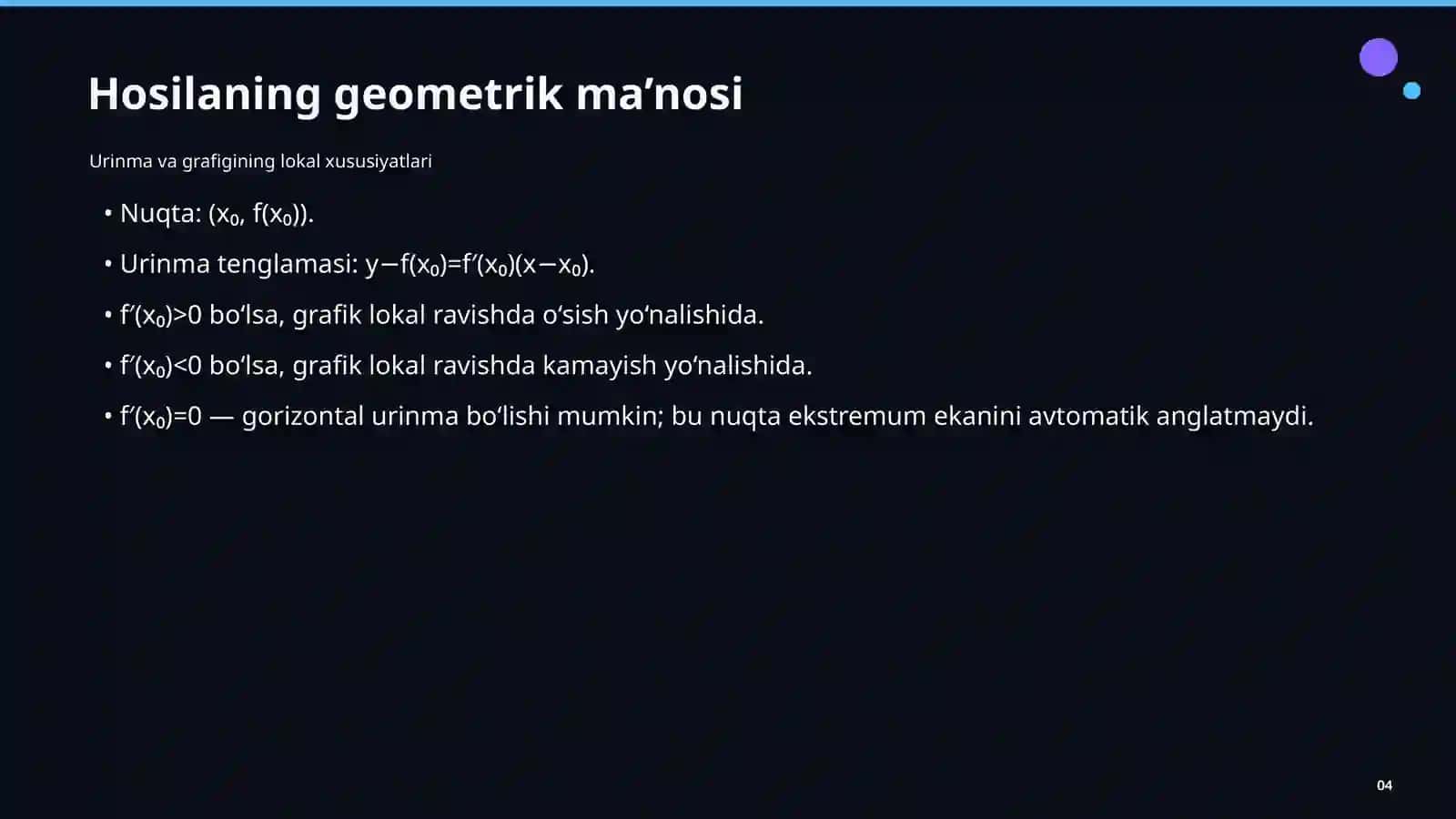 Hosilaning geometrik ma’nosi

Urinma va grafigining lokal xususiyatlari

• Nuqta: $(x_0, f(x_0))$.

• Urinma tenglamasi: $y-f(x_0)=f'(x_0)(x-x_0)$.

• $f'(x_0)>0$ bo‘lsa, grafik lokal ravishda o‘sish yo‘nalishida.

• $f'(x_0)<0$ bo‘lsa, grafik lokal ravishda kamayish yo‘nalishida.

• $f'(x_0)=0$ — gorizontal urinma bo‘lishi mumkin; bu nuqta ekstremum ekanini avtomatik anglatmaydi.

04